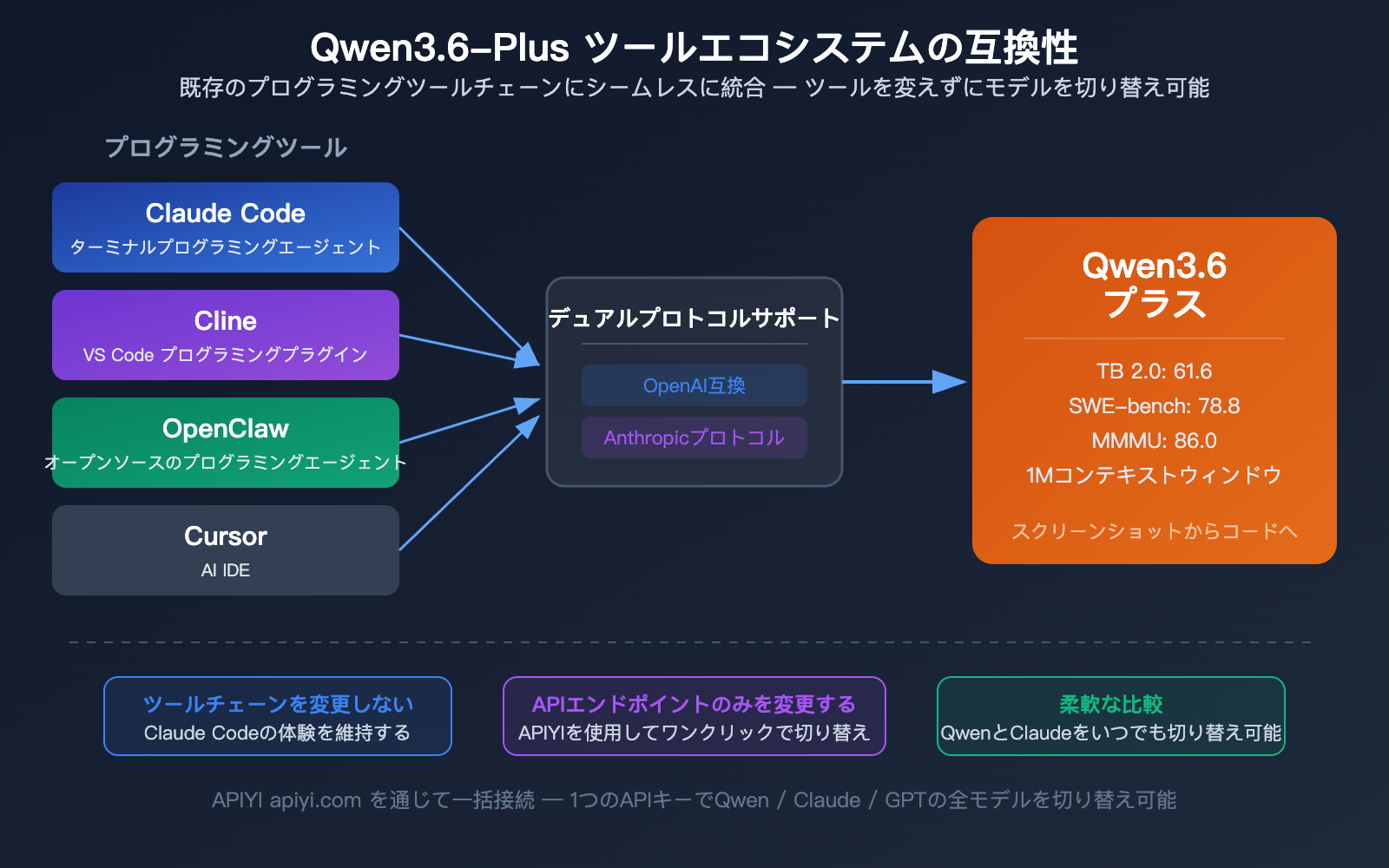 Qwen3.6-Plus ツールエコシステムの互換性

既存のプログラミングツールチェーンにシームレスに統合 — ツールを変えずにモデルを切り替え可能

プログラミングツール

Claude Code
ターミナルプログラミングエージェント

Cline
VS Code プログラミングプラグイン

OpenClaw
オープンソースのプログラミングエージェント

Cursor
AI IDE

デュアルプロトコルサポート

OpenAI互換

Anthropicプロトコル

Qwen3.6
プラス

TB 2.0: 61.6
SWE-bench: 78.8
MMMU: 86.0
1Mコンテキストウィンドウ

スクリーンショットからコードへ

ツールチェーンを変更しない
Claude Codeの体験を維持する

APIエンドポイントのみを変更する
APIYIを使用してワンクリックで切り替え

柔軟な比較
QwenとClaudeをいつでも切り替え可能

APIYI apiyi.com を通じて一括接続 — 1つのAPIキーでQwen / Claude / GPTの全モデルを切り替え可能